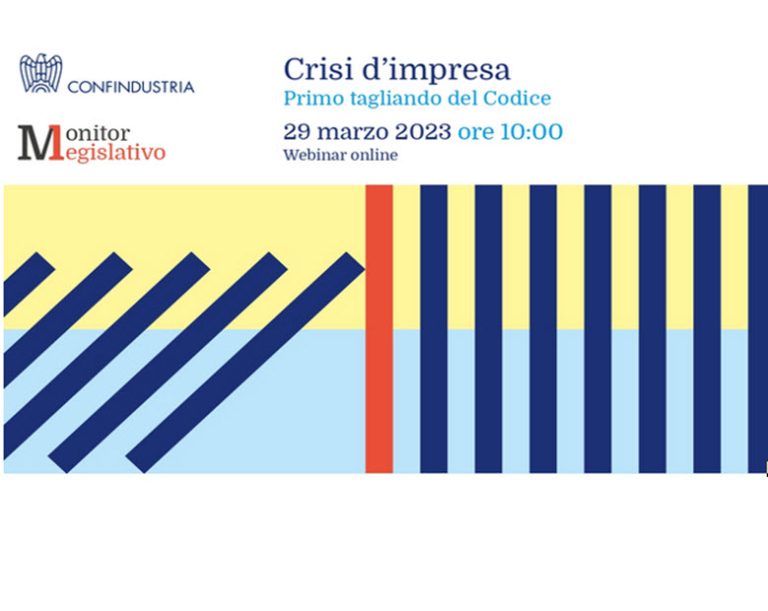 CONFINDUSTRIA

Monitor
Legislativo

Crisi d'impresa
Primo tagliando del Codice
29 marzo 2023 ore 10:00
Webinar online